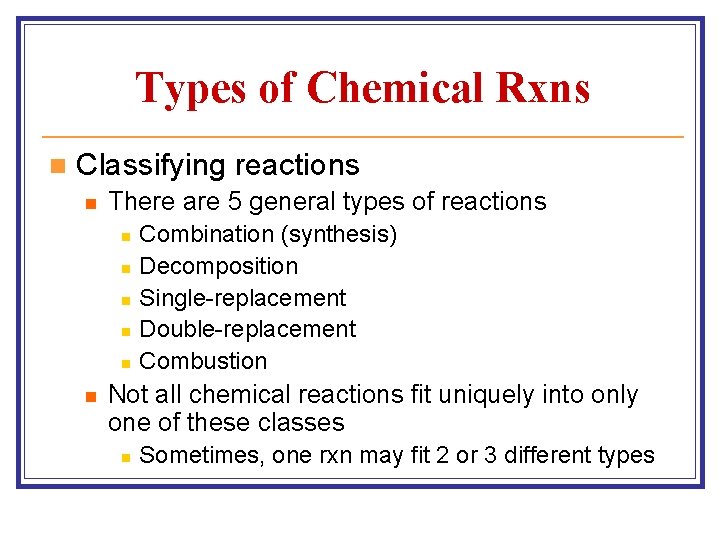 Types of Chemical Rxns

Classifying reactions

There are 5 general types of reactions

Combination (synthesis)

Decomposition

Single-replacement

Double-replacement

Combustion

Not all chemical reactions fit uniquely into only one of these classes

Sometimes, one rxn may fit 2 or 3 different types